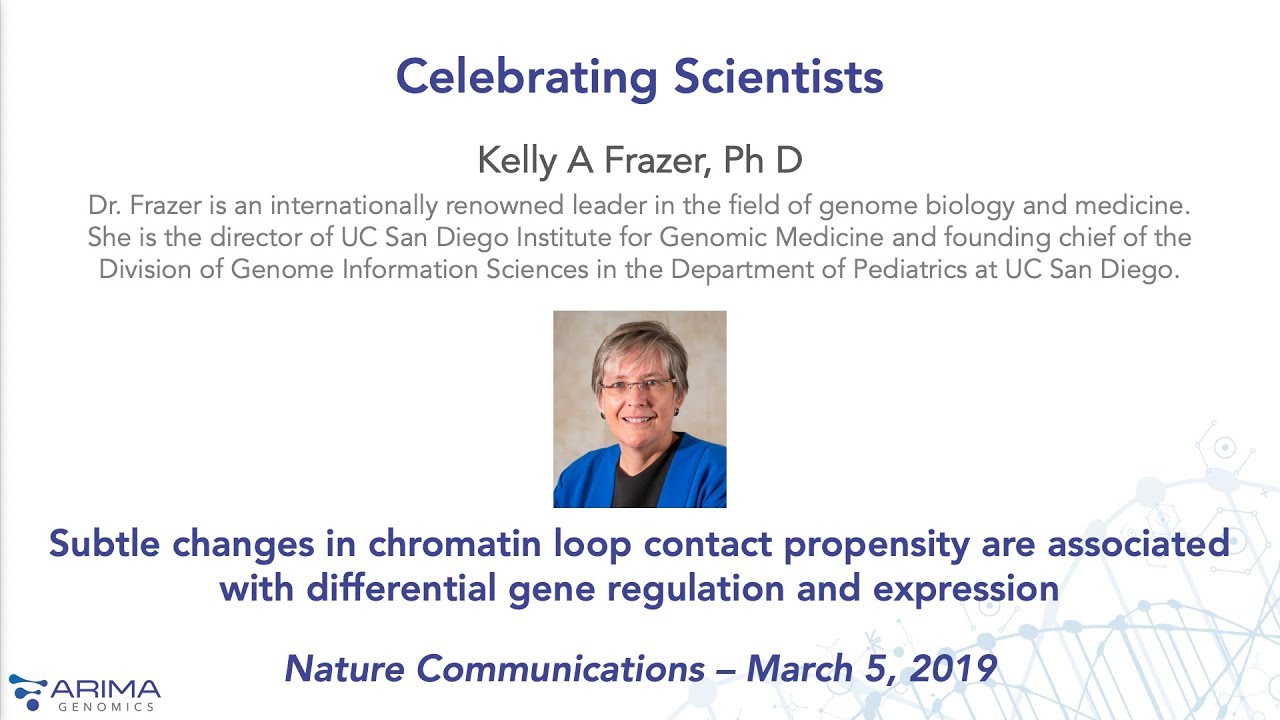 Celebrating Scientists

Kelly A Frazer, Ph D

Dr. Frazer is an internationally renowned leader in the field of genome biology and medicine. She is the director of UC San Diego Institute for Genomic Medicine and founding chief of the Division of Genome Information Sciences in the Department of Pediatrics at UC San Diego.

Subtle changes in chromatin loop contact propensity are associated with differential gene regulation and expression

Nature Communications – March 5, 2019

ARIMA GENOMICS